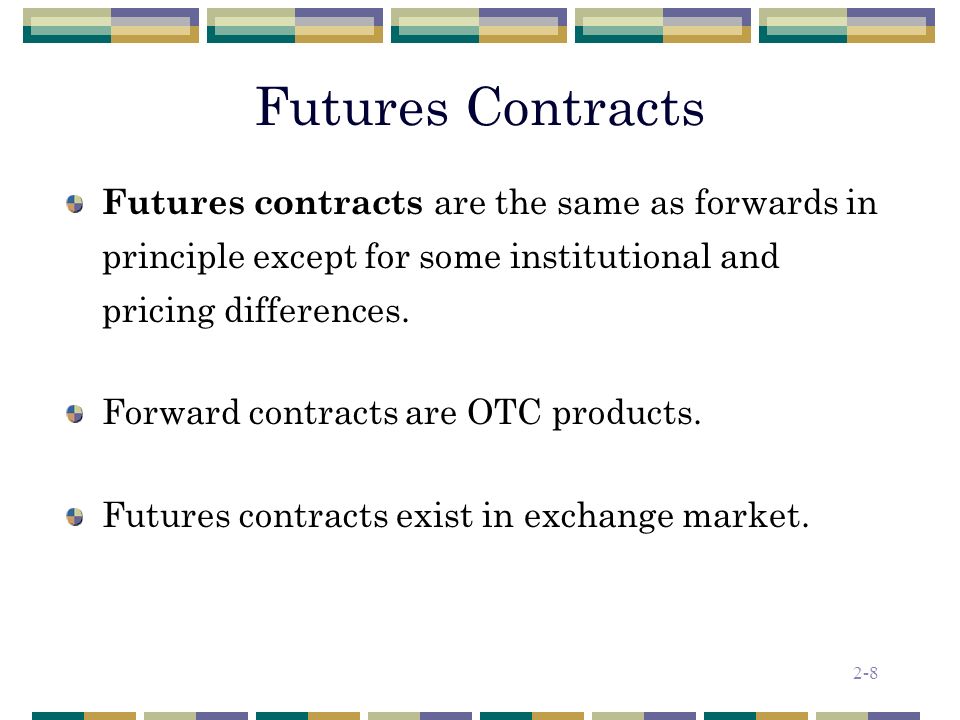 Futures Contracts

Futures contracts are the same as forwards in principle except for some institutional and pricing differences.

Forward contracts are OTC products.

Futures contracts exist in exchange market.

2-8